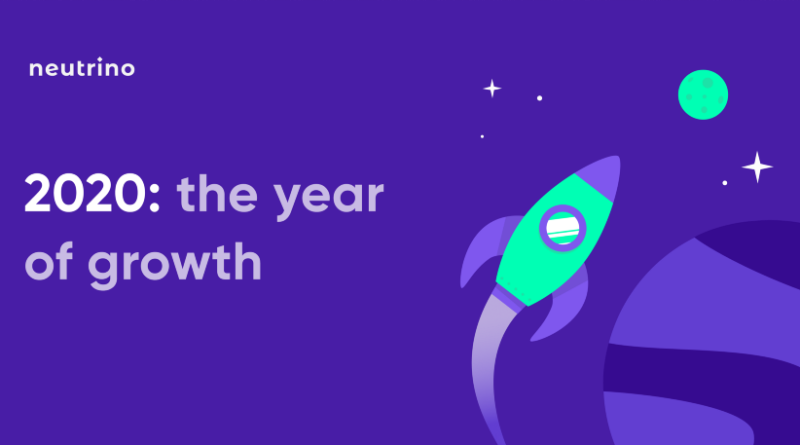 neutrino

2020: the year of growth